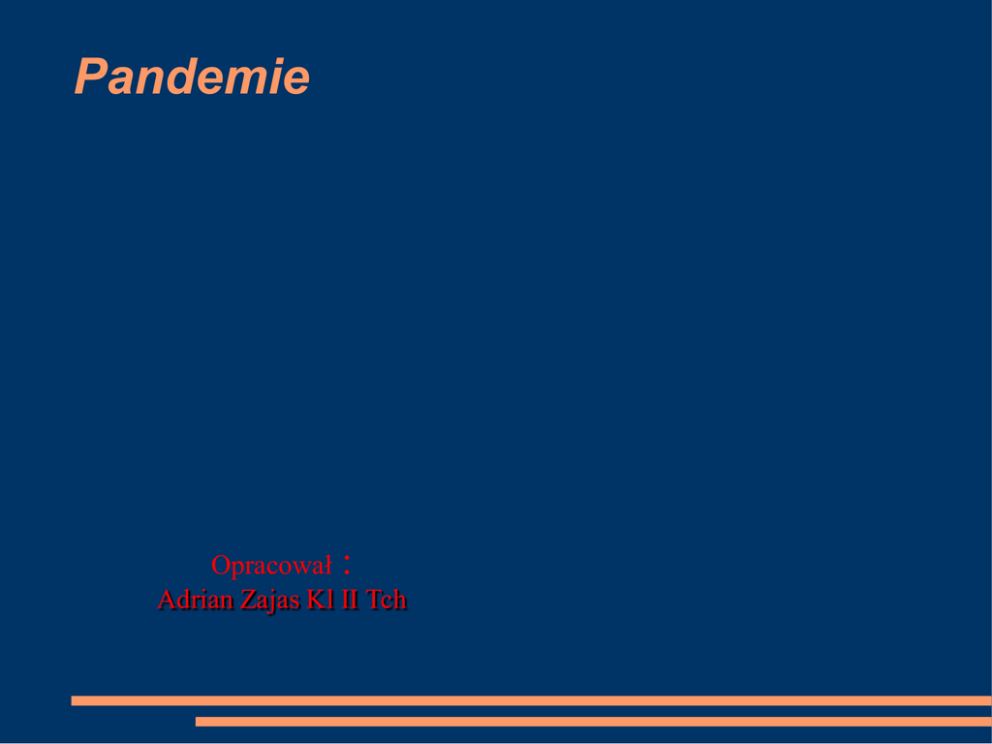 Pandemie

Opracował :
Adrian Zajas Kl II Tch